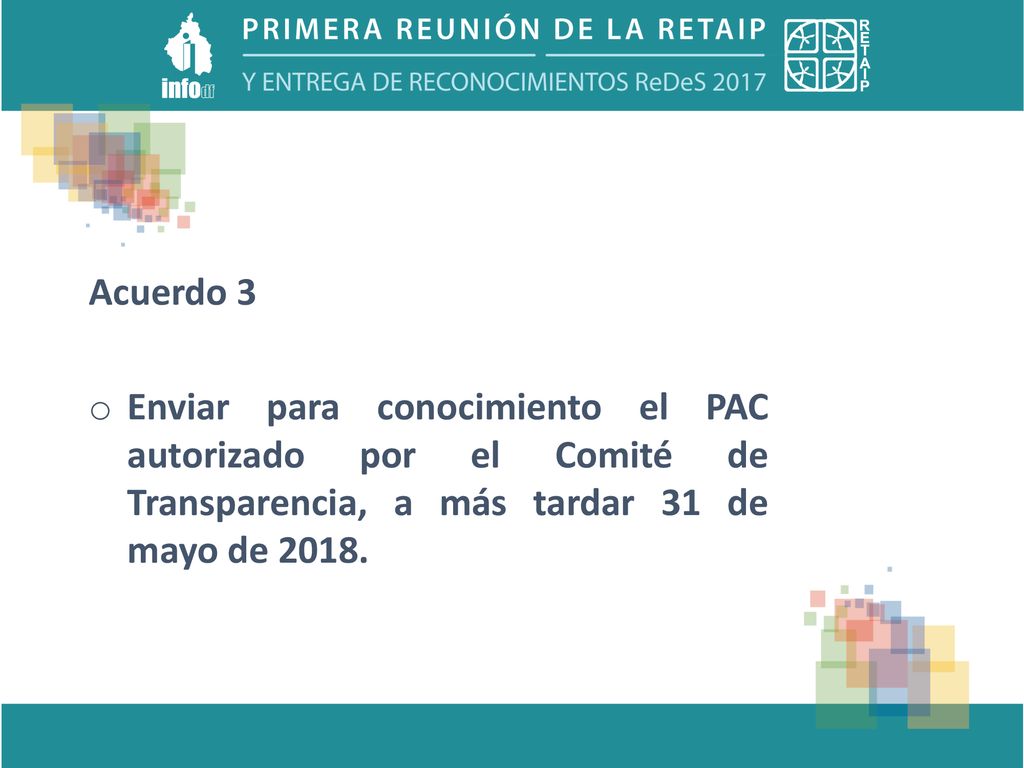 infodf

PRIMERA REUNIÓN DE LA RETAIP

Y ENTREGA DE RECONOCIMIENTOS ReDeS 2017

RETAIP

Acuerdo 3

o Enviar para conocimiento el PAC autorizado por el Comité de Transparencia, a más tardar 31 de mayo de 2018.